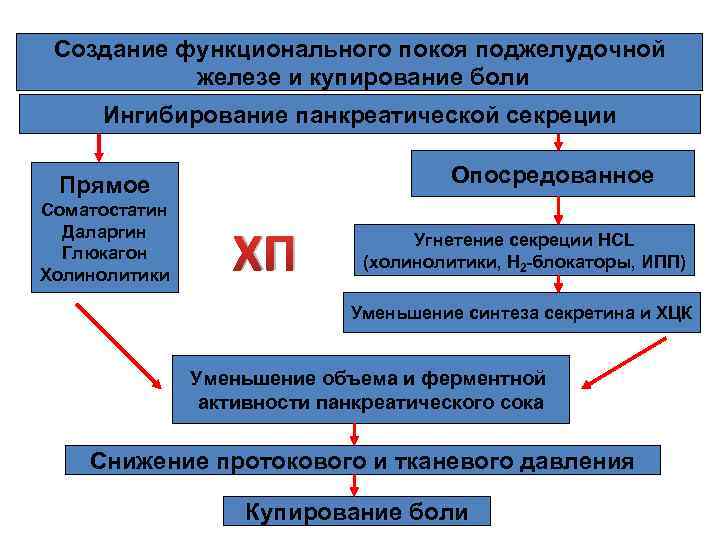 Создание функционального покоя поджелудочной железе и купирование боли

Ингибирование панкреатической секреции

Прямое
Соматостатин
Даларгин
Глюкагон
Холинолитики

ХП

Опосредованное

Угнетение секреции HCL (холинолитики, $H_2$-блокаторы, ИПП)

Уменьшение синтеза секретина и ХЦК

Уменьшение объема и ферментной активности панкреатического сока

Снижение протокового и тканевого давления

Купирование боли